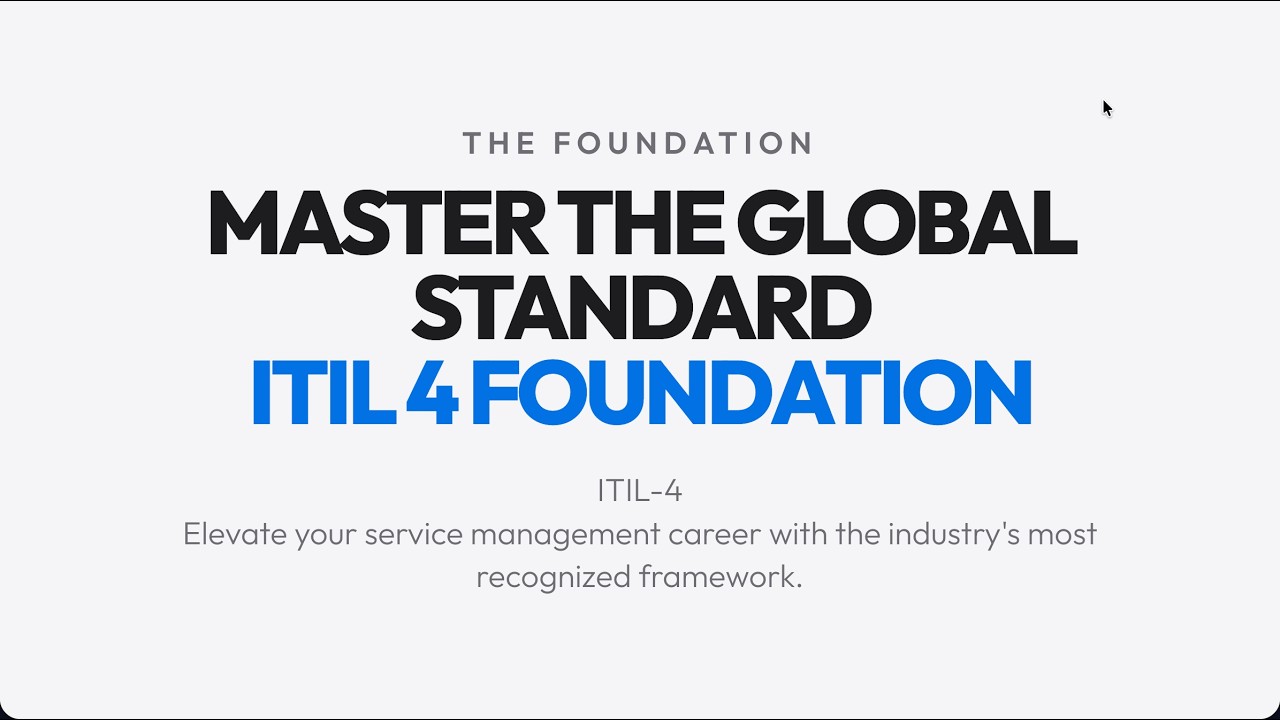 THE FOUNDATION

MASTER THE GLOBAL STANDARD
ITIL 4 FOUNDATION

ITIL-4
Elevate your service management career with the industry's most recognized framework.